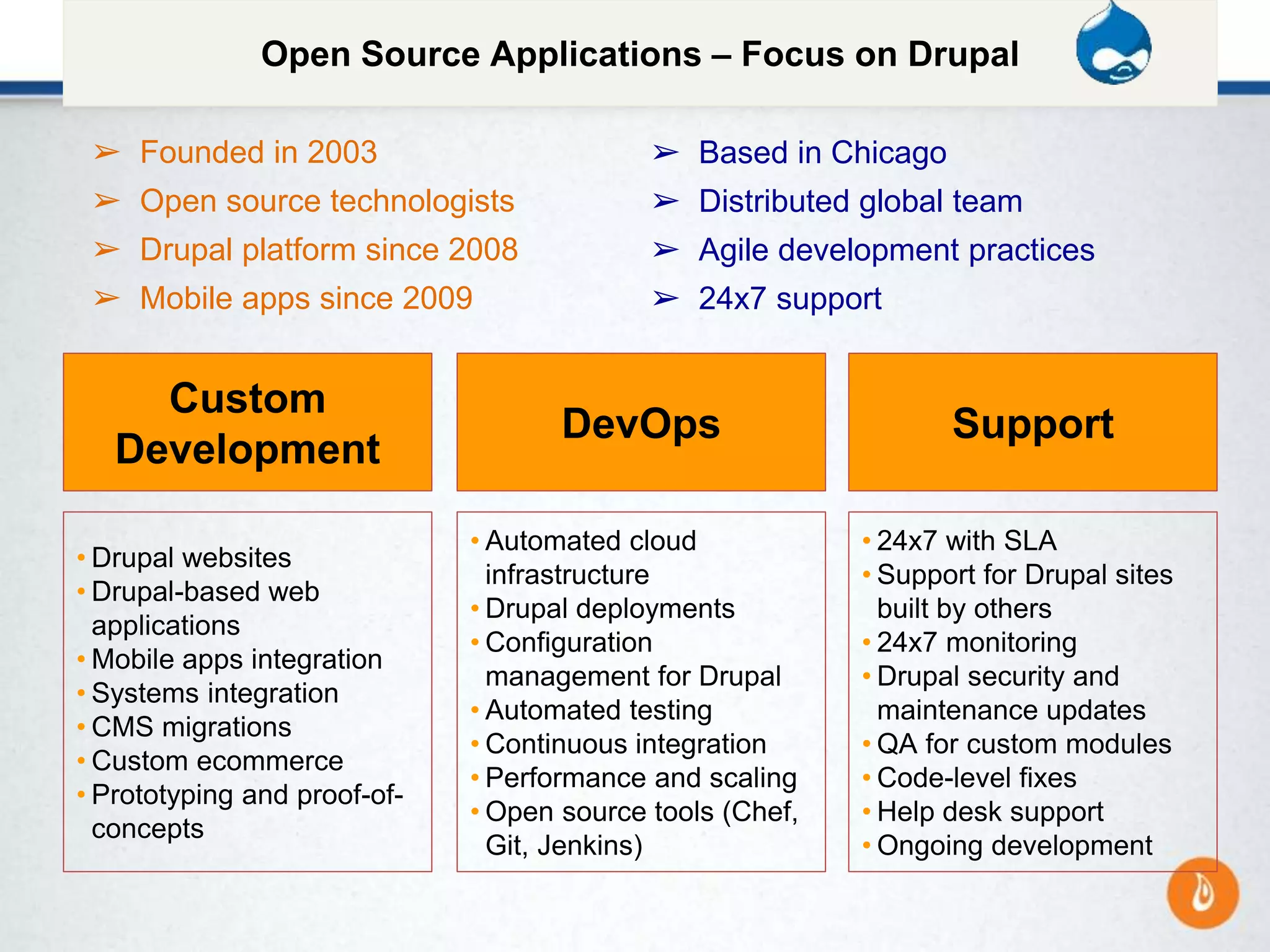 Open Source Applications – Focus on Drupal

➢ Founded in 2003
➢ Open source technologists
➢ Drupal platform since 2008
➢ Mobile apps since 2009

➢ Based in Chicago
➢ Distributed global team
➢ Agile development practices
➢ 24x7 support

Custom Development

• Drupal websites
• Drupal-based web applications
• Mobile apps integration
• Systems integration
• CMS migrations
• Custom ecommerce
• Prototyping and proof-of-concepts

DevOps

• Automated cloud infrastructure
• Drupal deployments
• Configuration management for Drupal
• Automated testing
• Continuous integration
• Performance and scaling
• Open source tools (Chef, Git, Jenkins)

Support

• 24x7 with SLA
• Support for Drupal sites built by others
• 24x7 monitoring
• Drupal security and maintenance updates
• QA for custom modules
• Code-level fixes
• Help desk support
• Ongoing development